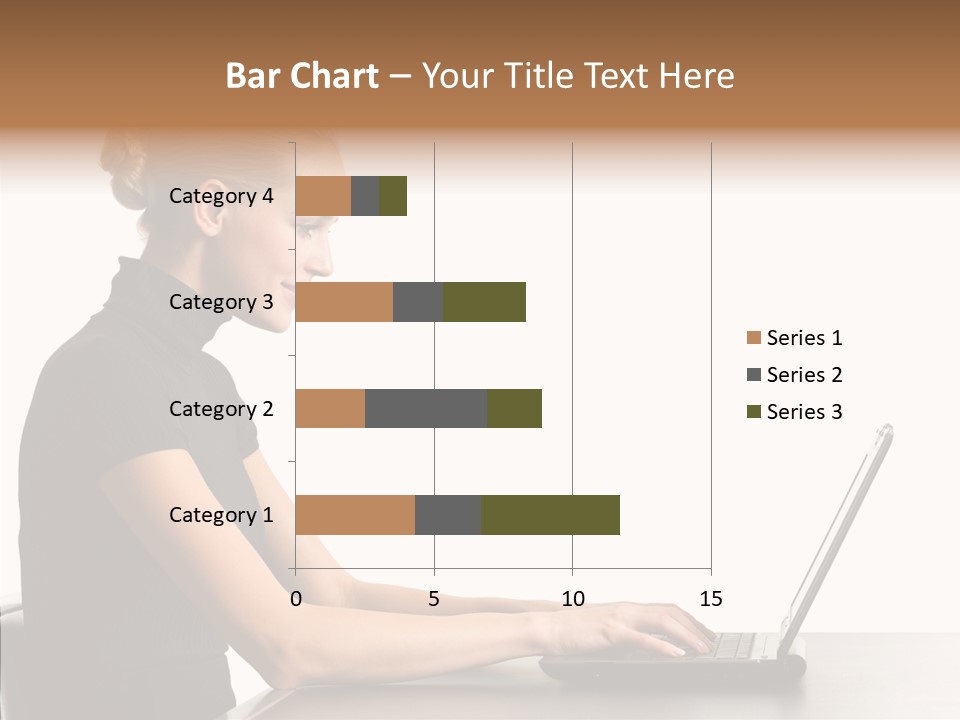 Bar Chart – Your Title Text Here

Category 4
Category 3
Category 2
Category 1

0
5
10
15

Series 1
Series 2
Series 3